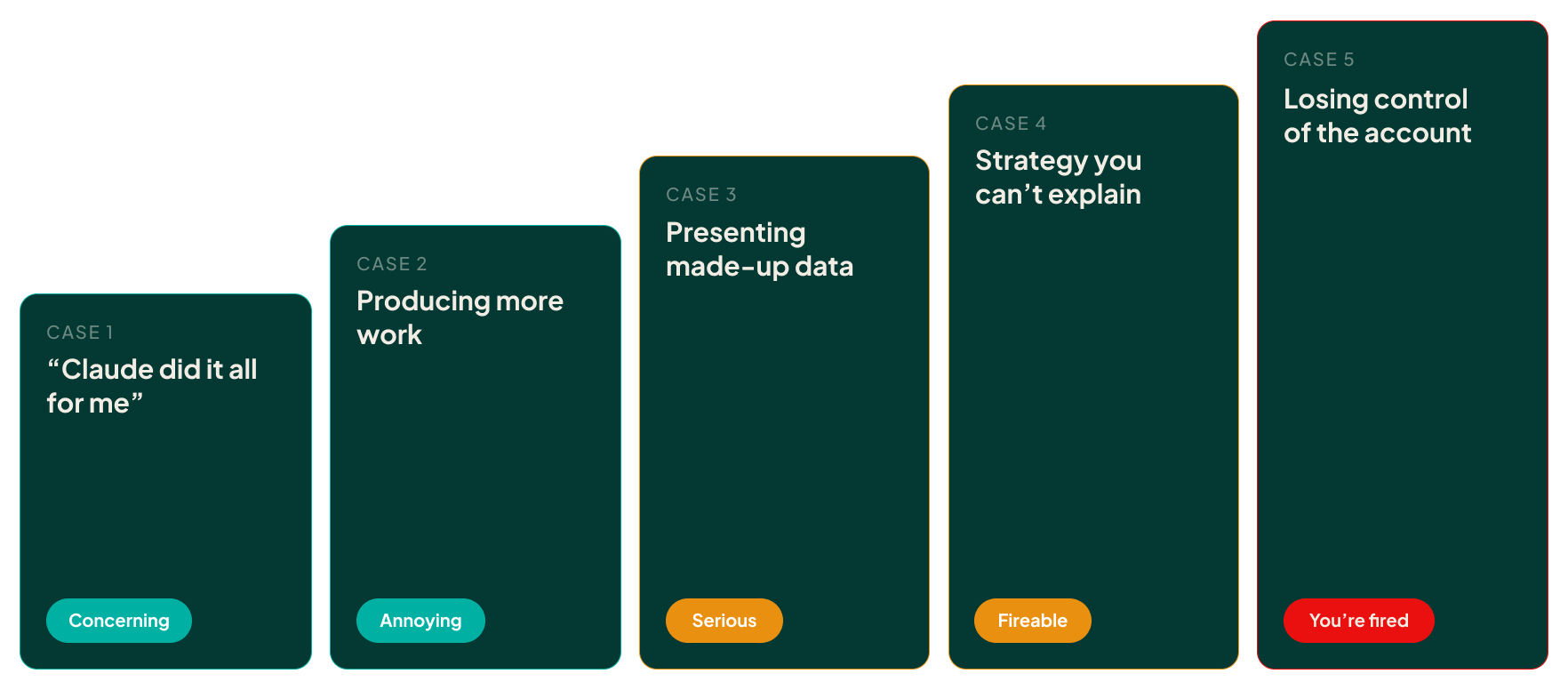 CASE 1
“Claude did it all for me”

Concerning

CASE 2
Producing more work

Annoying

CASE 3
Presenting made-up data

Serious

CASE 4
Strategy you can’t explain

Fireable

CASE 5
Losing control of the account

You’re fired